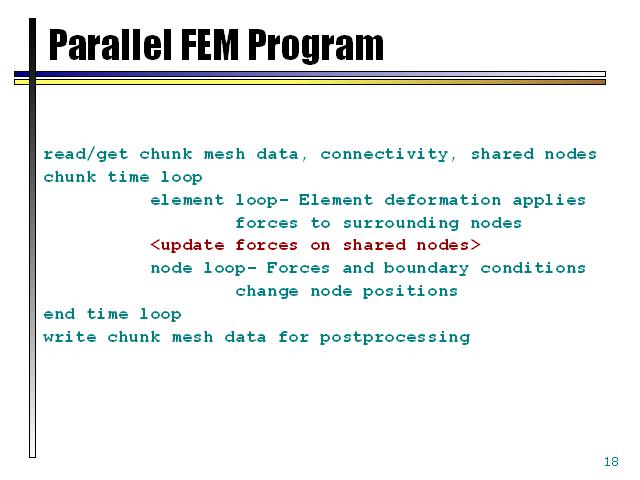 Parallel FEM Program

read/get chunk mesh data, connectivity, shared nodes
chunk time loop
element loop- Element deformation applies
forces to surrounding nodes
<update forces on shared nodes>
node loop- Forces and boundary conditions
change node positions
end time loop
write chunk mesh data for postprocessing

18